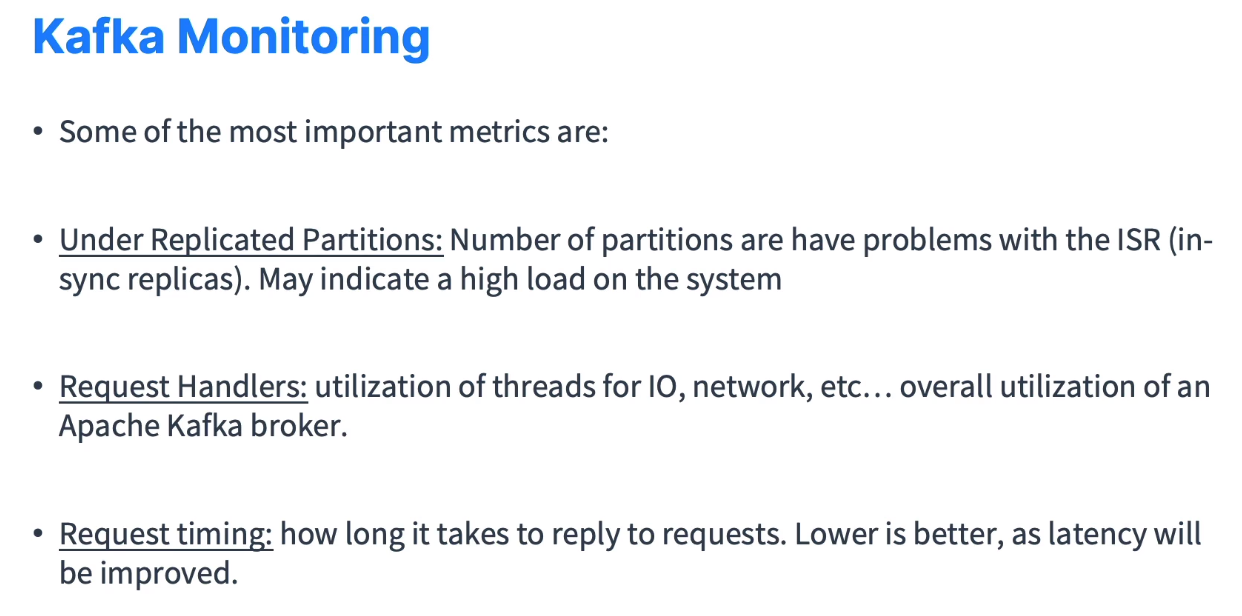 Kafka Monitoring

• Some of the most important metrics are:

• Under Replicated Partitions: Number of partitions are have problems with the ISR (in-sync replicas). May indicate a high load on the system

• Request Handlers: utilization of threads for IO, network, etc… overall utilization of an Apache Kafka broker.

• Request timing: how long it takes to reply to requests. Lower is better, as latency will be improved.